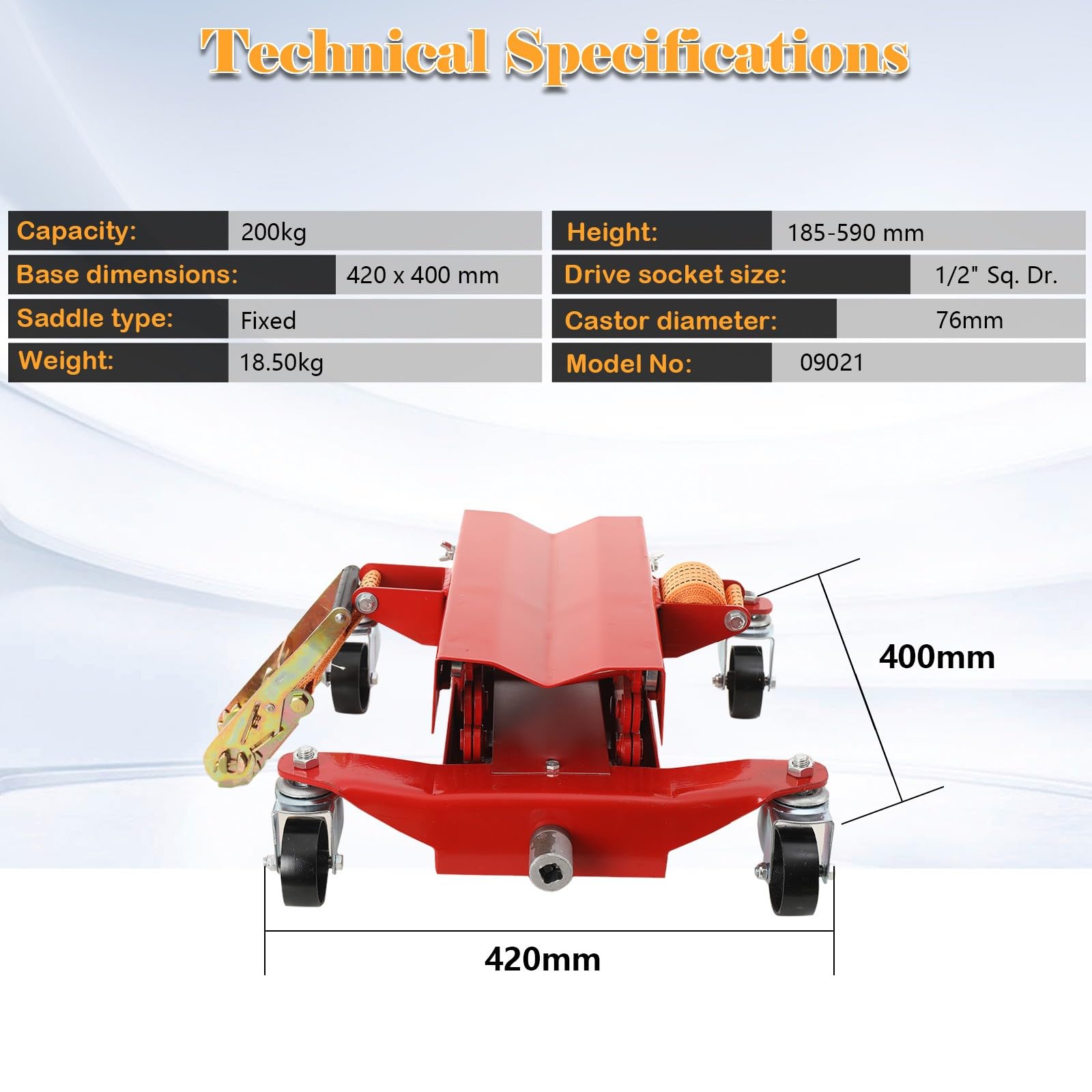 Technical Specifications

| Capacity: | 200kg |
|---|---|
| Base dimensions: | 420 x 400 mm |
| Saddle type: | Fixed |
| Weight: | 18.50kg |

| Height: | 185-590 mm |
|---|---|
| Drive socket size: | 1/2" Sq. Dr. |
| Castor diameter: | 76mm |
| Model No: | 09021 |

400mm

420mm